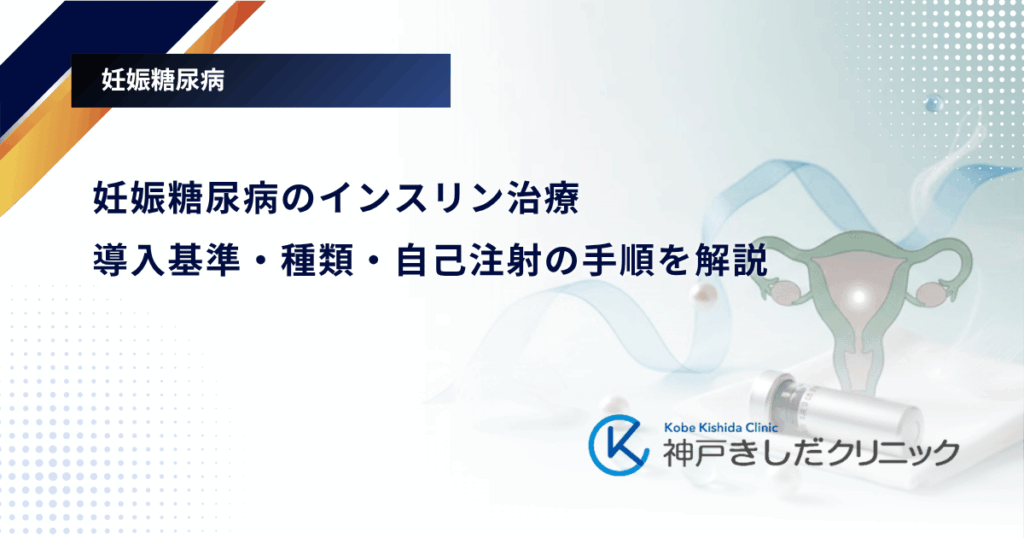 妊娠糖尿病

妊娠糖尿病のインスリン治療
導入基準・種類・自己注射の手順を解説

Kobe Kishida Clinic
神戸きしだクリニック